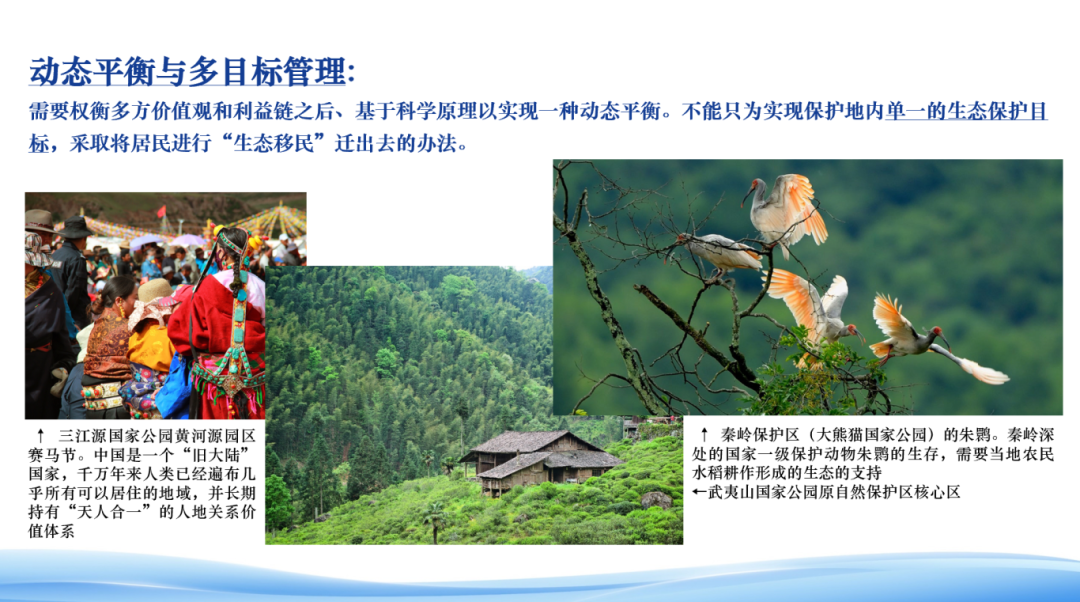 动态平衡与多目标管理:

需要权衡多方价值观和利益链之后、基于科学原理以实现一种动态平衡。不能只为实现保护地内单一的生态保护目标，采取将居民进行“生态移民”迁出去的办法。

↑ 三江源国家公园黄河源园区赛马节。中国是一个“旧大陆”国家，千万年来人类已经遍布几乎所有可以居住的地域，并长期持有“天人合一”的人地关系价值体系

↑ 秦岭保护区（大熊猫国家公园）的朱鹮。秦岭深处的国家一级保护动物朱鹮的生存，需要当地农民水稻耕作形成的生态的支持
←武夷山国家公园原自然保护区核心区